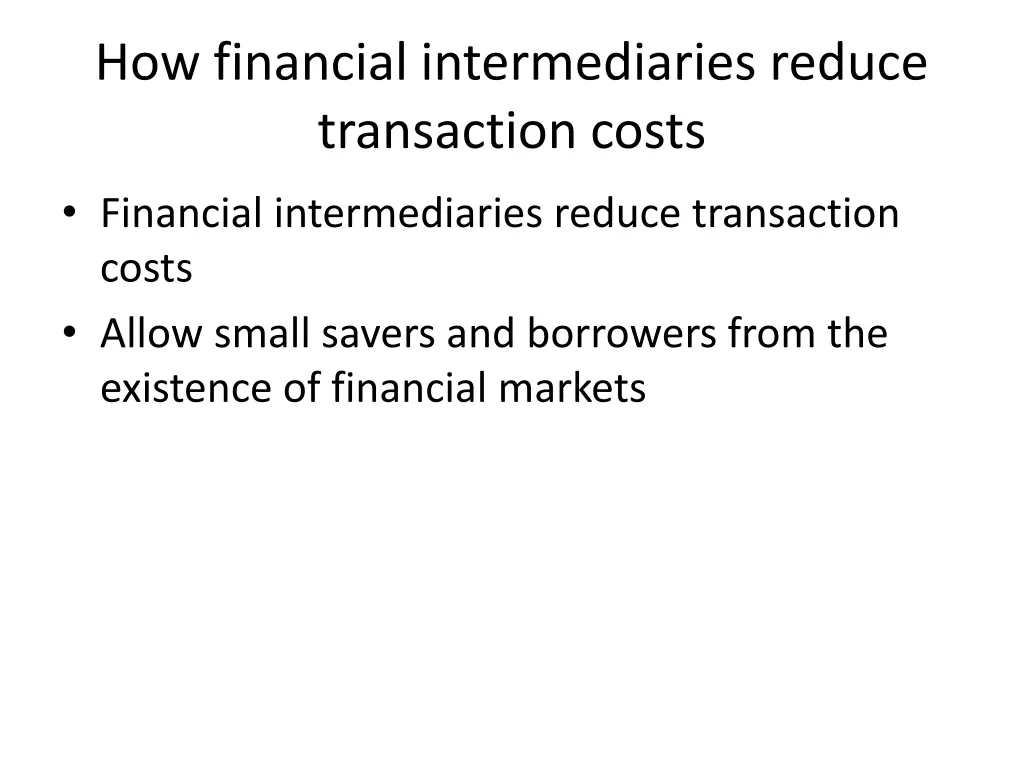 How financial intermediaries reduce transaction costs

• Financial intermediaries reduce transaction costs
• Allow small savers and borrowers from the existence of financial markets